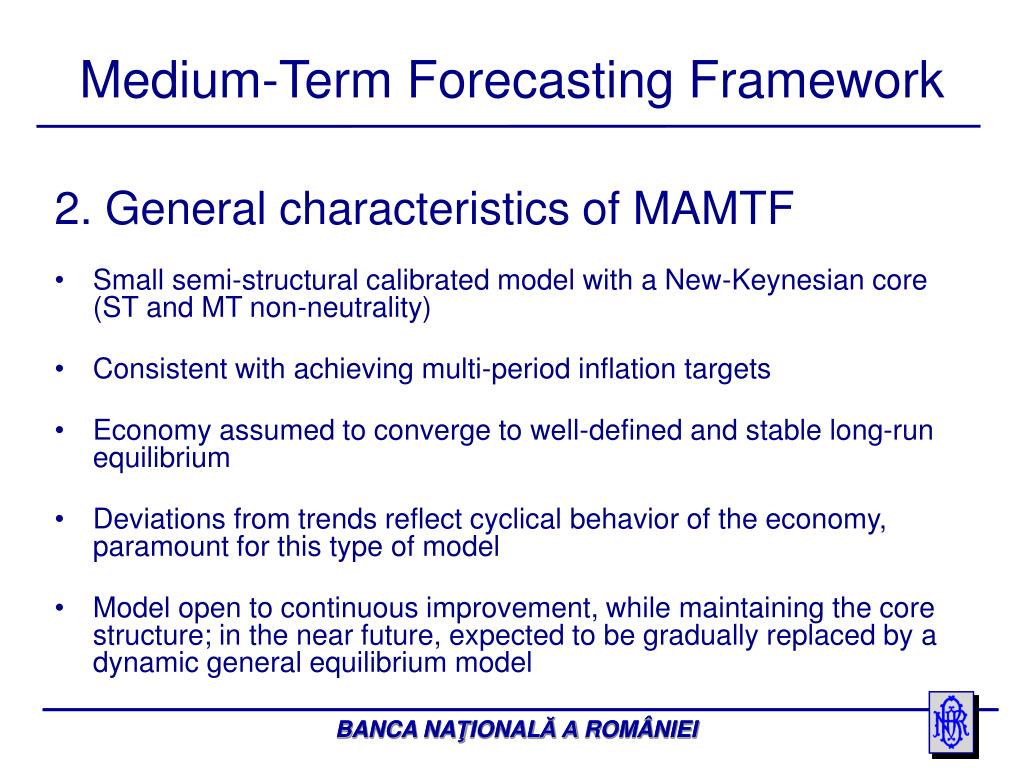 Medium-Term Forecasting Framework

2. General characteristics of MAMTF

• Small semi-structural calibrated model with a New-Keynesian core (ST and MT non-neutrality)

• Consistent with achieving multi-period inflation targets

• Economy assumed to converge to well-defined and stable long-run equilibrium

• Deviations from trends reflect cyclical behavior of the economy, paramount for this type of model

• Model open to continuous improvement, while maintaining the core structure; in the near future, expected to be gradually replaced by a dynamic general equilibrium model

BANCA NAŢIONALĂ A ROMÂNIEI

BNR